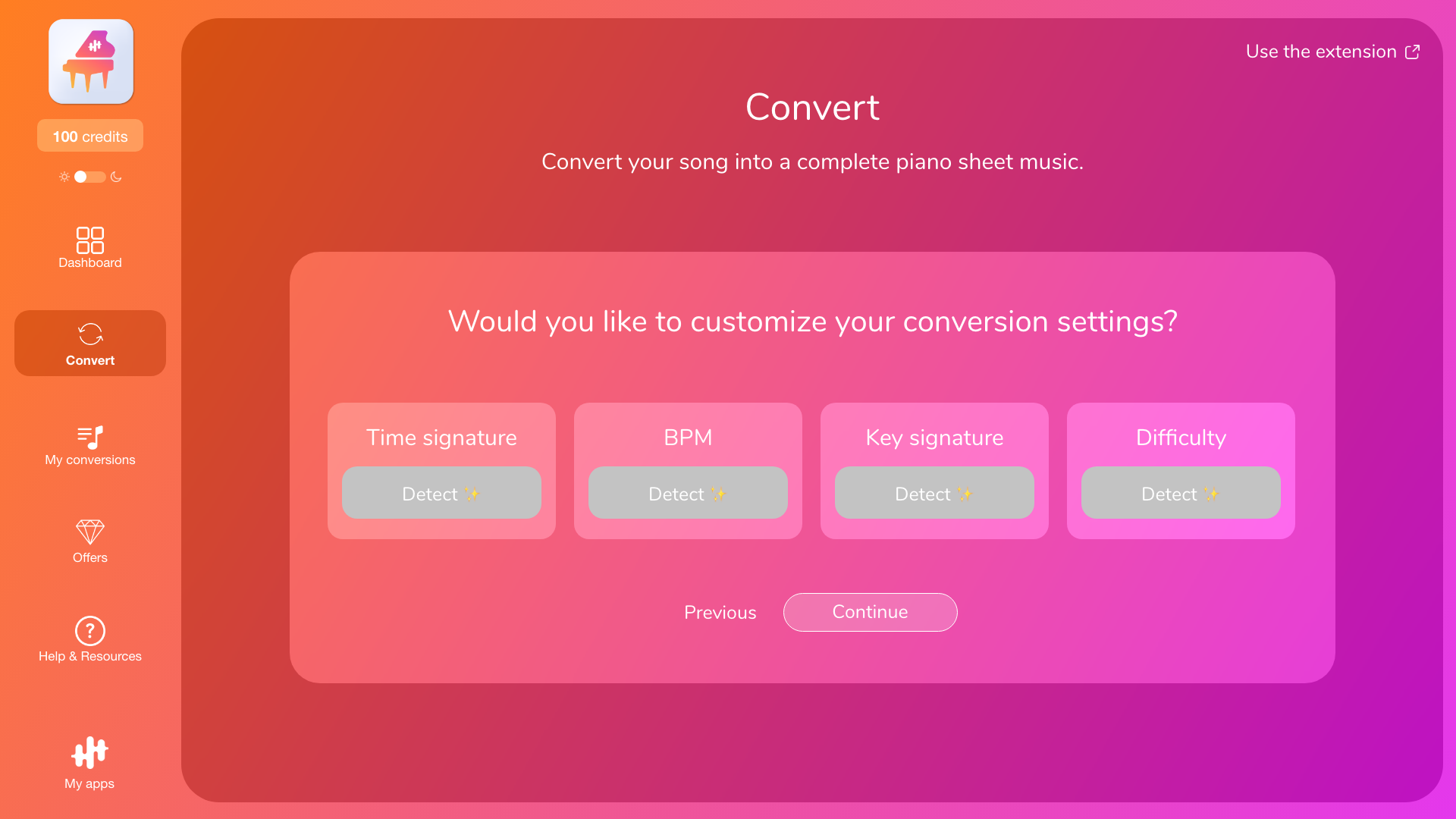 100 credits

Dashboard

Convert

My conversions

Offers

Help & Resources

My apps

Use the extension

Convert

Convert your song into a complete piano sheet music.

Would you like to customize your conversion settings?

Time signature
Detect ✨

BPM
Detect ✨

Key signature
Detect ✨

Difficulty
Detect ✨

Previous

Continue